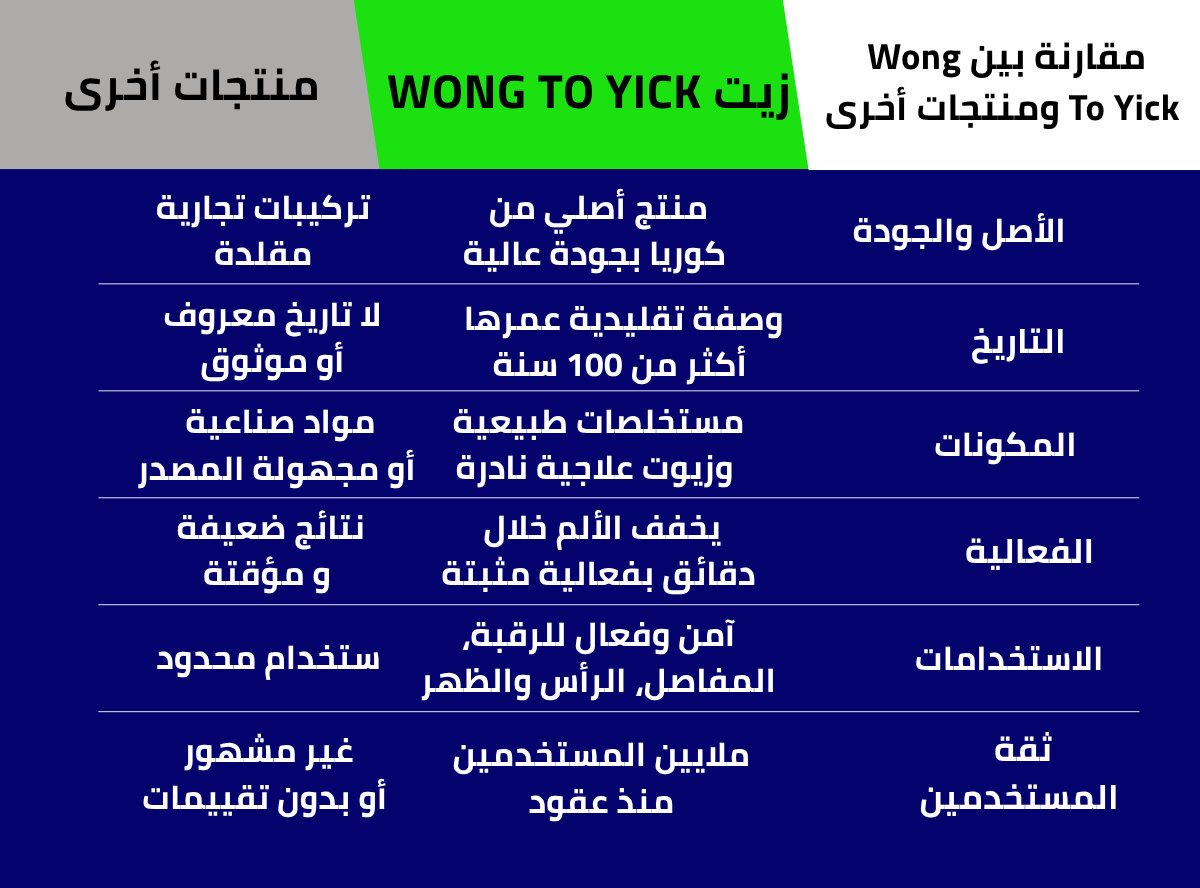 | مقارنة بين Wong To Yick ومنتجات أخرى | زيت WONG TO YICK | منتجات أخرى |
|---|---|---|
| الأصل والجودة | منتج أصلي من كوريا بجودة عالية | تركيبات تجارية مقلدة |
| التاريخ | وصفة تقليدية عمرها أكثر من 100 سنة | لا تاريخ معروف أو موثوق |
| المكونات | مستخلصات طبيعية وزيوت علاجية نادرة | مواد صناعية أو مجهولة المصدر |
| الفعالية | يخفف الألم خلال دقائق بفعالية مثبتة | نتائج ضعيفة و مؤقتة |
| الاستخدامات | آمن وفعال للرقبة، المفاصل، الرأس والظهر | ستخدام محدود |
| ثقة المستخدمين | ملايين المستخدمين منذ عقود | غير مشهور أو بدون تقييمات |